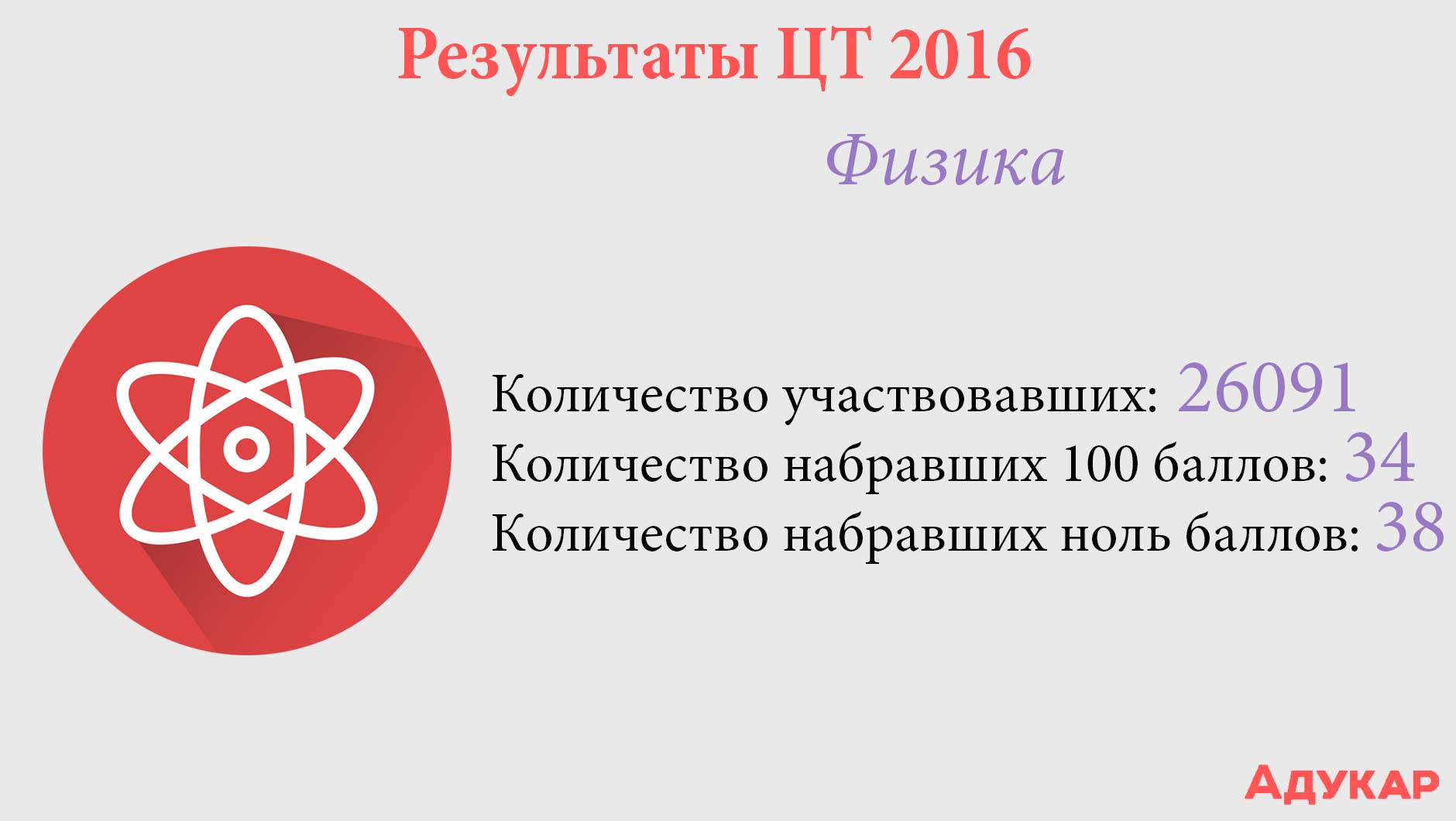 Результаты ЦТ 2016

Физика

Количество участвовавших: 26091
Количество набравших 100 баллов: 34
Количество набравших ноль баллов: 38

АДУКАР